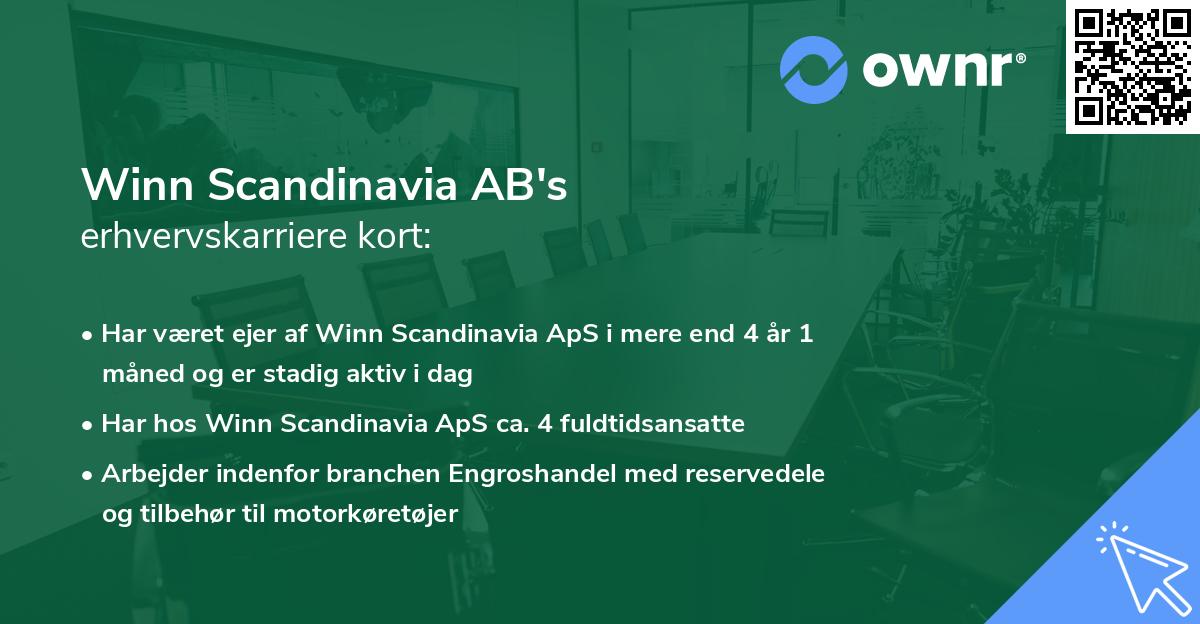 ownr®

Winn Scandinavia AB's
erhvervskarriere kort:

• Har været ejer af Winn Scandinavia ApS i mere end 4 år 1 måned og er stadig aktiv i dag

• Har hos Winn Scandinavia ApS ca. 4 fuldtidsansatte

• Arbejder indenfor branchen Engroshandel med reservedele og tilbehør til motorkøretøjer